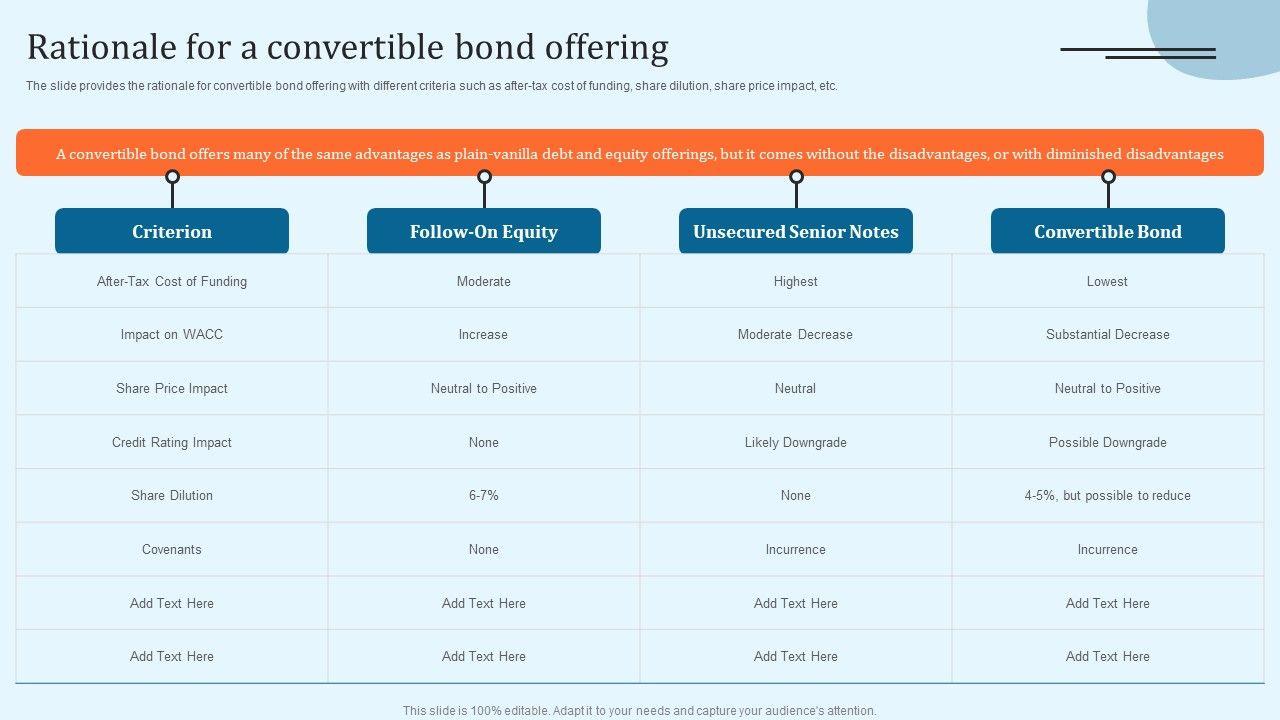 Rationale for a convertible bond offering

The slide provides the rationale for convertible bond offering with different criteria such as after-tax cost of funding, share dilution, share price impact, etc.

A convertible bond offers many of the same advantages as plain-vanilla debt and equity offerings, but it comes without the disadvantages, or with diminished disadvantages

| Criterion | Follow-On Equity | Unsecured Senior Notes | Convertible Bond |
|---|---|---|---|
| After-Tax Cost of Funding | Moderate | Highest | Lowest |
| Impact on WACC | Increase | Moderate Decrease | Substantial Decrease |
| Share Price Impact | Neutral to Positive | Neutral | Neutral to Positive |
| Credit Rating Impact | None | Likely Downgrade | Possible Downgrade |
| Share Dilution | 6-7% | None | 4-5%, but possible to reduce |
| Covenants | None | Incurrence | Incurrence |
| Add Text Here | Add Text Here | Add Text Here | Add Text Here |
| Add Text Here | Add Text Here | Add Text Here | Add Text Here |

This slide is 100% editable. Adapt it to your needs and capture your audience's attention.